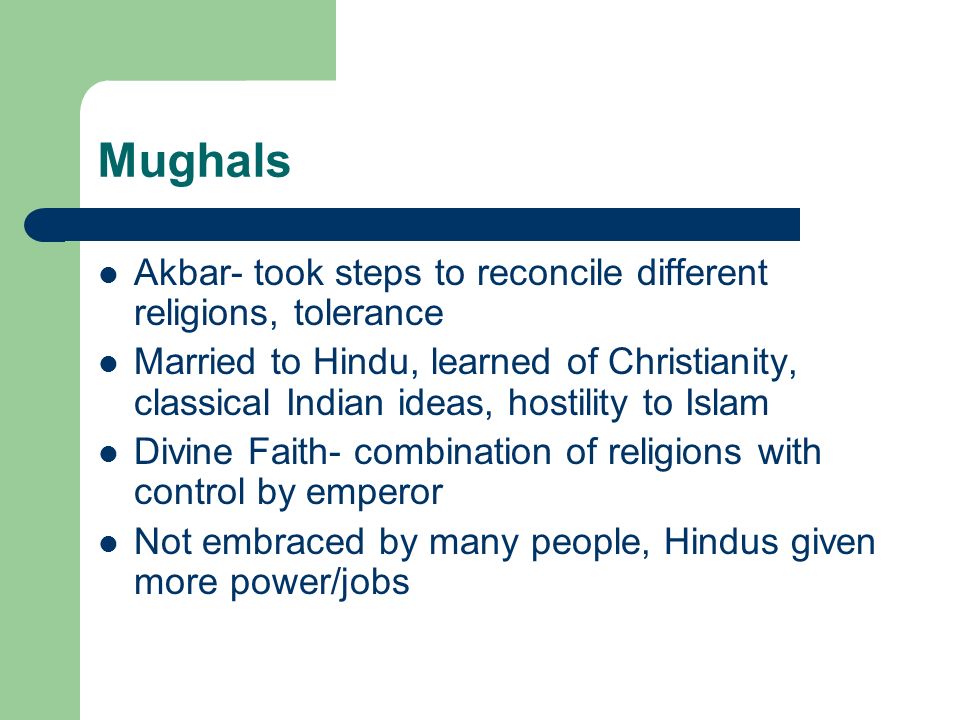 Mughals

- Akbar- took steps to reconcile different religions, tolerance
- Married to Hindu, learned of Christianity, classical Indian ideas, hostility to Islam
- Divine Faith- combination of religions with control by emperor
- Not embraced by many people, Hindus given more power/jobs